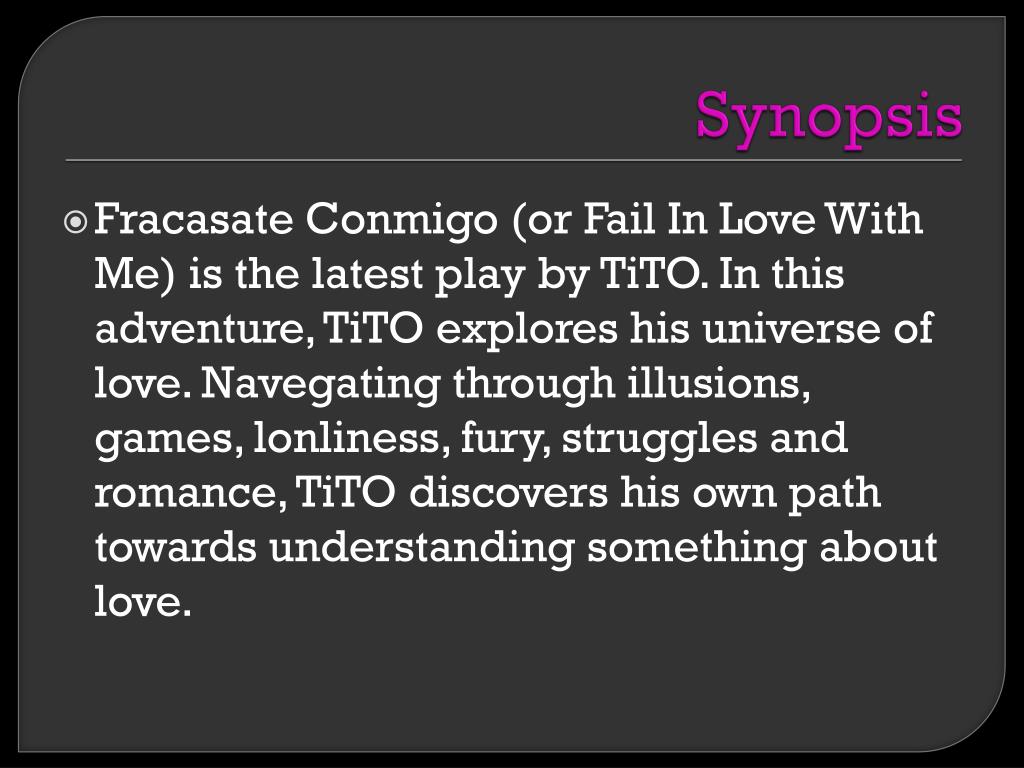 Synopsis

Fracasate Conmigo (or Fail In Love With Me) is the latest play by TiTO. In this adventure, TiTO explores his universe of love. Navegating through illusions, games, lonliness, fury, struggles and romance, TiTO discovers his own path towards understanding something about love.